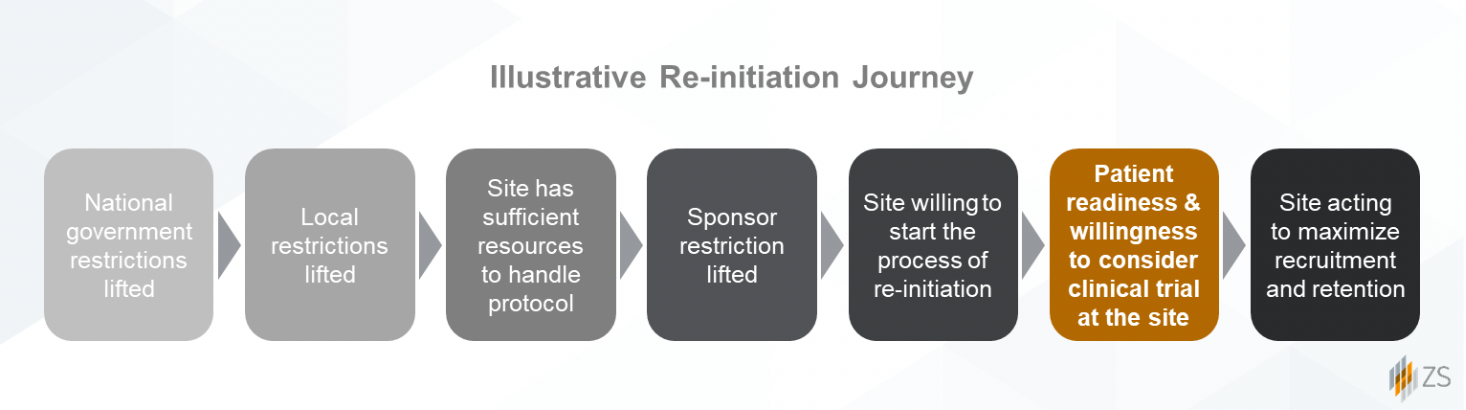 Illustrative Re-initiation Journey

National government restrictions lifted

Local restrictions lifted

Site has sufficient resources to handle protocol

Sponsor restriction lifted

Site willing to start the process of re-initiation

Patient readiness & willingness to consider clinical trial at the site

Site acting to maximize recruitment and retention

ZS